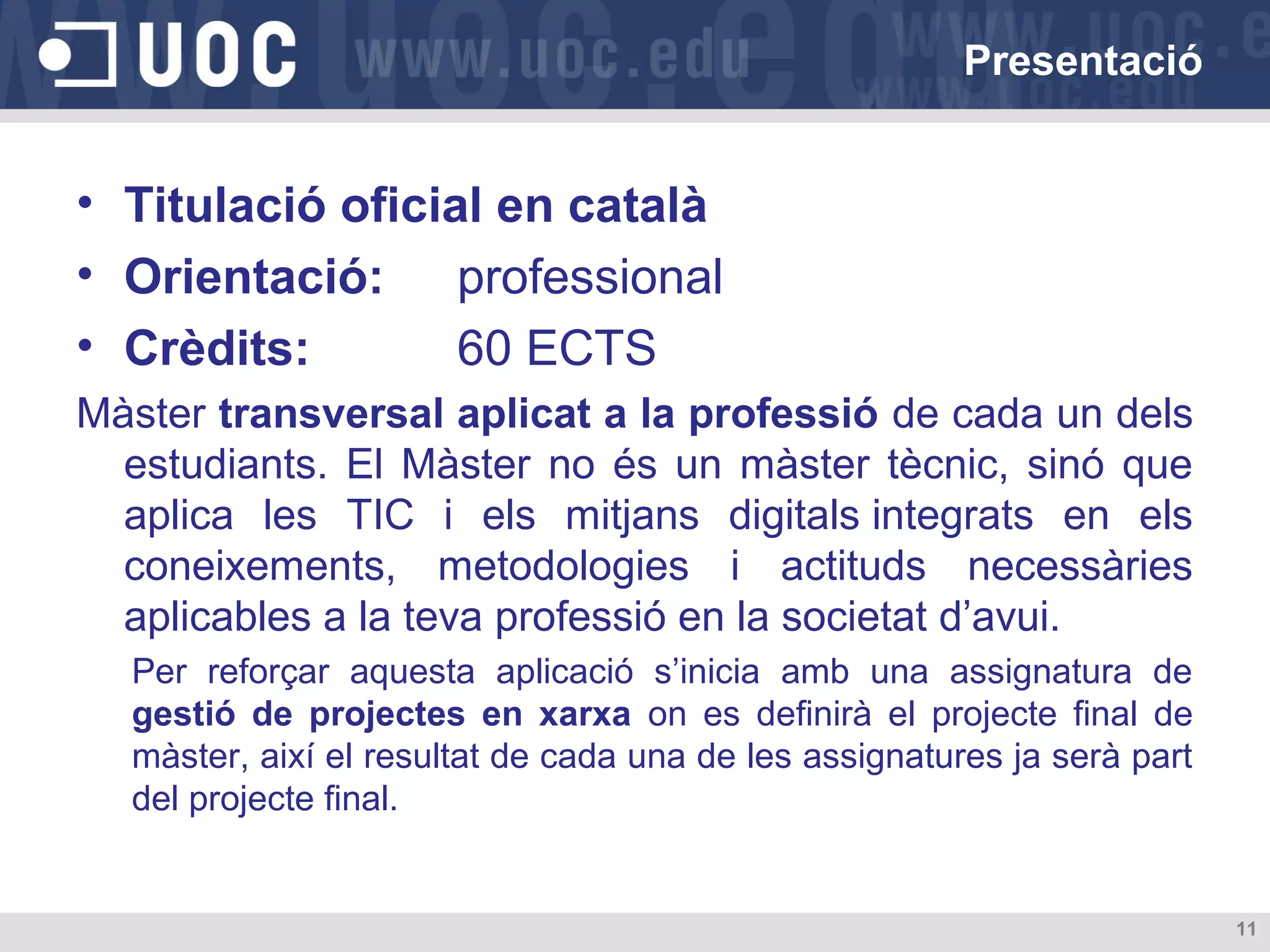 UOC www.uoc.edu

Presentació

• Titulació oficial en català
• Orientació: professional
• Crèdits: 60 ECTS

Màster transversal aplicat a la professió de cada un dels estudiants. El Màster no és un màster tècnic, sinó que aplica les TIC i els mitjans digitals integrats en els coneixements, metodologies i actituds necessàries aplicables a la teva professió en la societat d'avui.

Per reforçar aquesta aplicació s'inicia amb una assignatura de gestió de projectes en xarxa on es definirà el projecte final de màster, així el resultat de cada una de les assignatures ja serà part del projecte final.

11